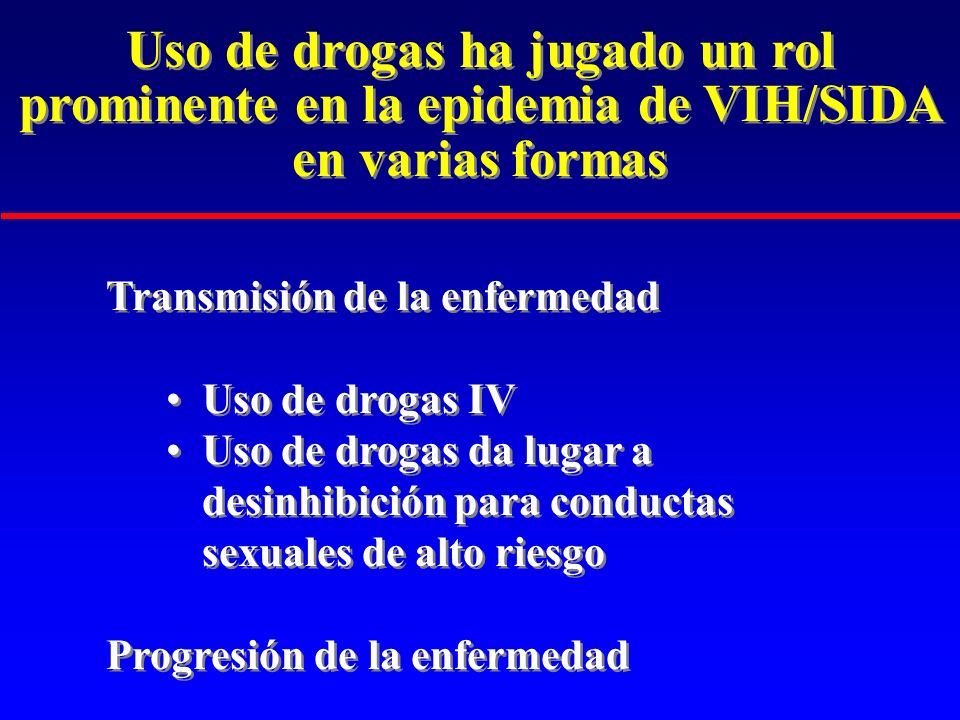 Uso de drogas ha jugado un rol prominente en la epidemia de VIH/SIDA en varias formas

Transmisión de la enfermedad

• Uso de drogas IV
• Uso de drogas da lugar a desinhibición para conductas sexuales de alto riesgo

Progresión de la enfermedad